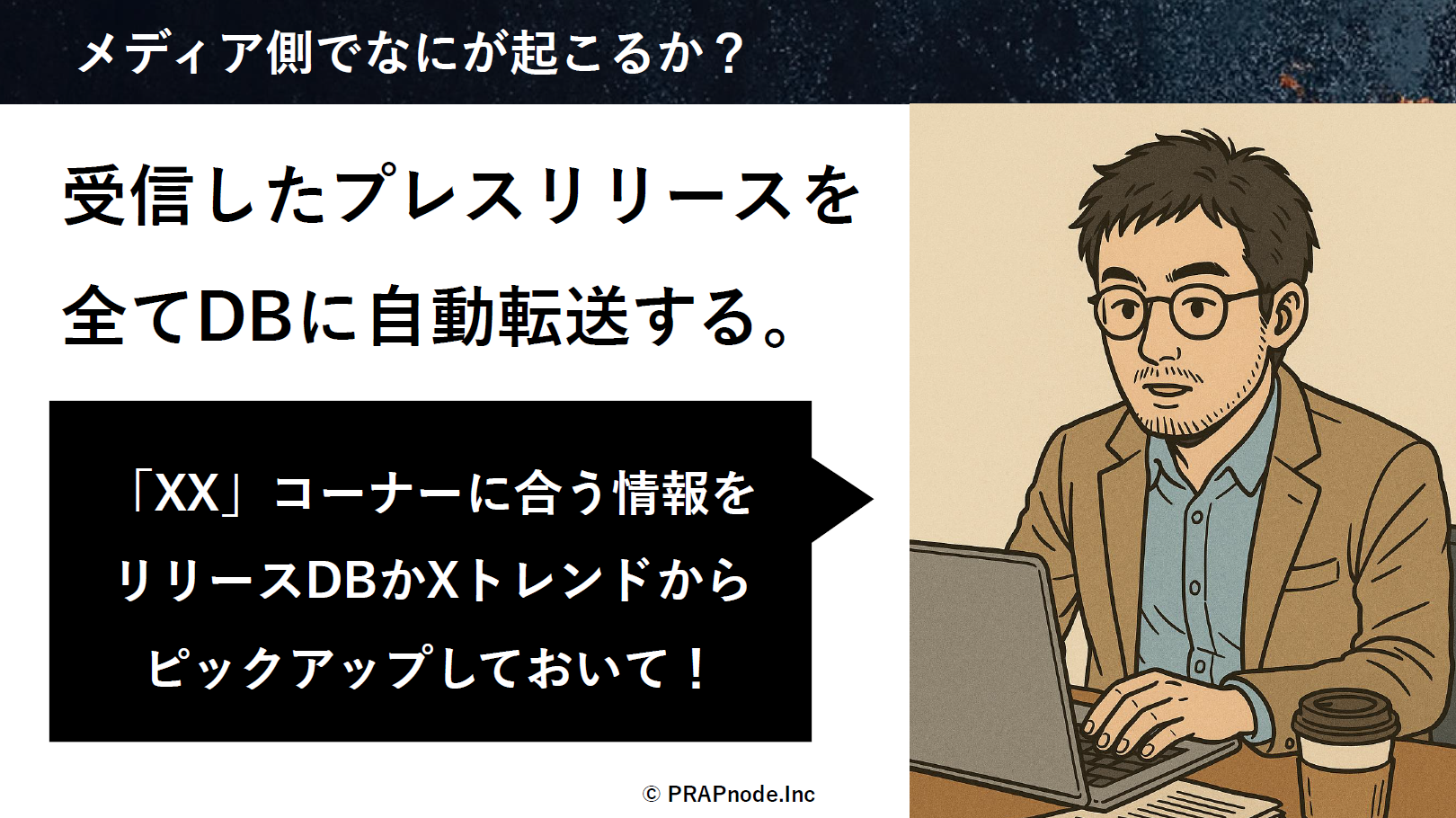 メディア側でなにが起こるか？

受信したプレスリリースを全てDBに自動転送する。

「XX」コーナーに合う情報をリリースDBかXトレンドからピックアップしておいて！

© PRAPnode.Inc